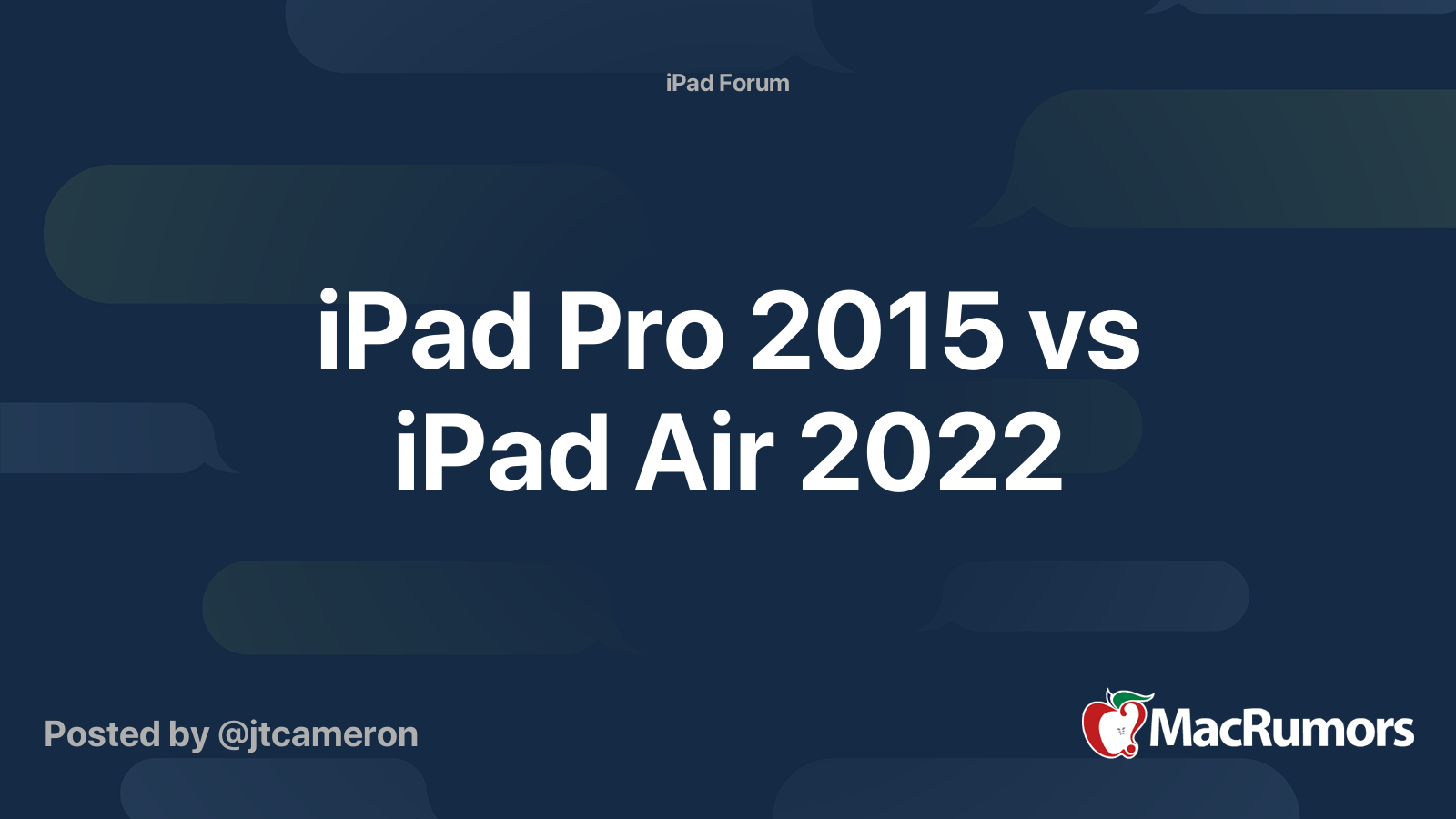 iPad Forum

iPad Pro 2015 vs iPad Air 2022

Posted by @jtcameron

MacRumors